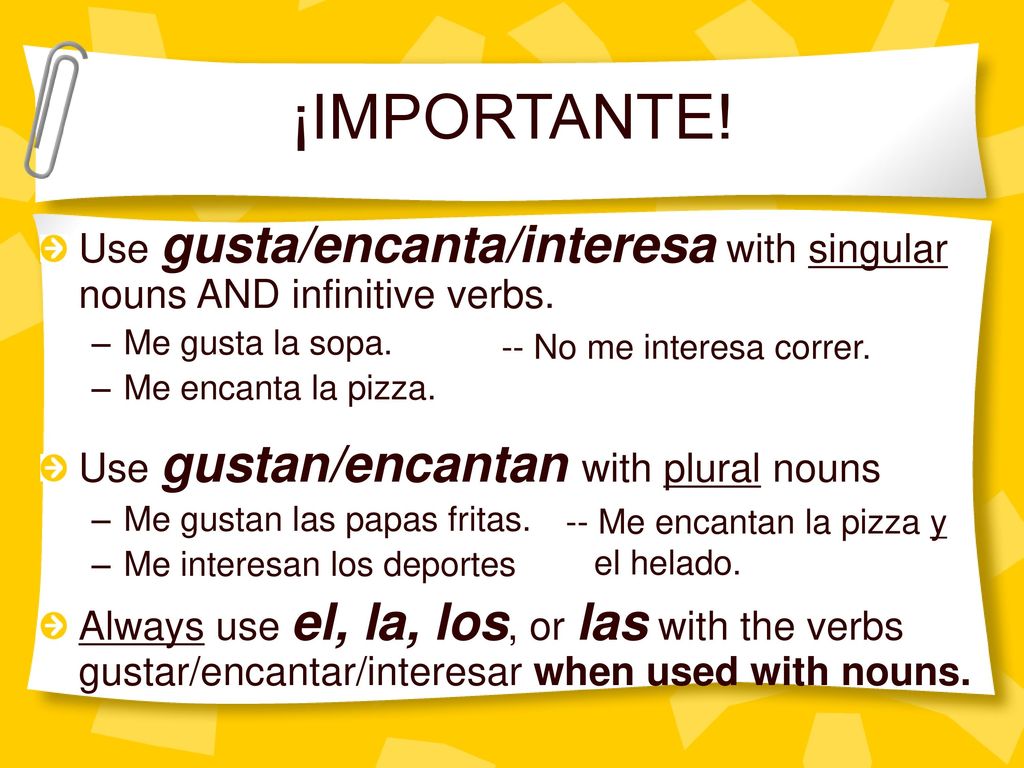 ¡IMPORTANTE!

Use gusta/encanta/interesa with singular nouns AND infinitive verbs.

– Me gusta la sopa.
– Me encanta la pizza.

-- No me interesa correr.

Use gustan/encantan with plural nouns

– Me gustan las papas fritas.
– Me interesan los deportes

-- Me encantan la pizza y el helado.

Always use el, la, los, or las with the verbs gustar/encantar/interesar when used with nouns.